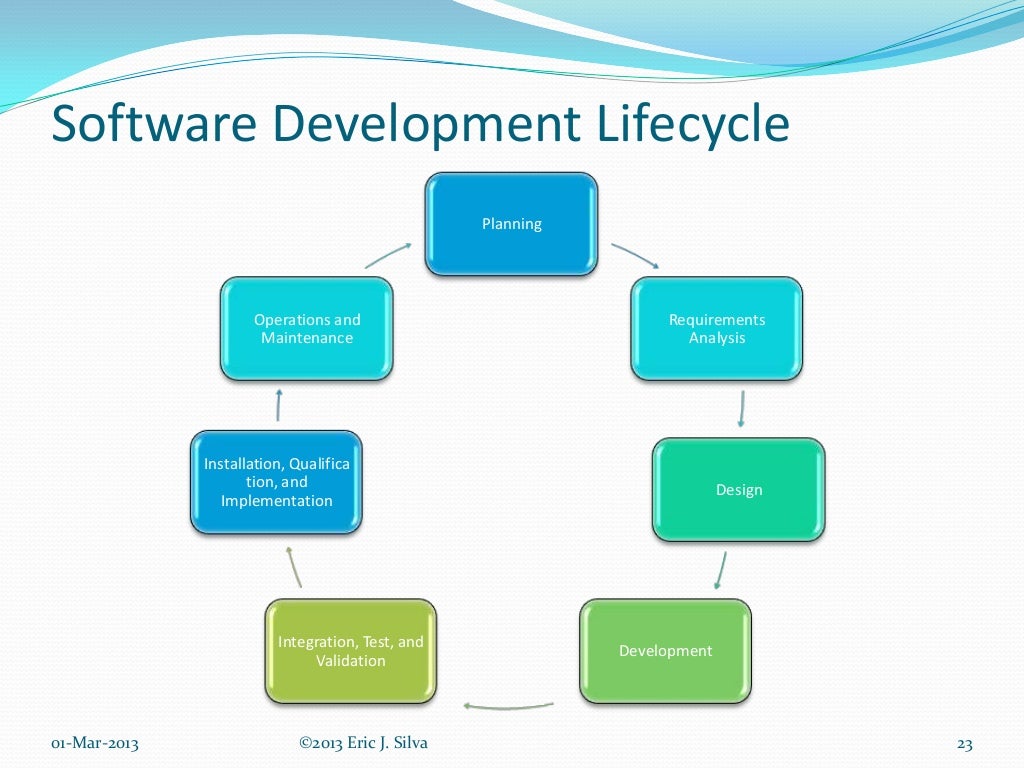 Software Development Lifecycle

Planning

Requirements Analysis

Design

Development

Integration, Test, and Validation

Installation, Qualification, and Implementation

Operations and Maintenance

01-Mar-2013

©2013 Eric J. Silva

23